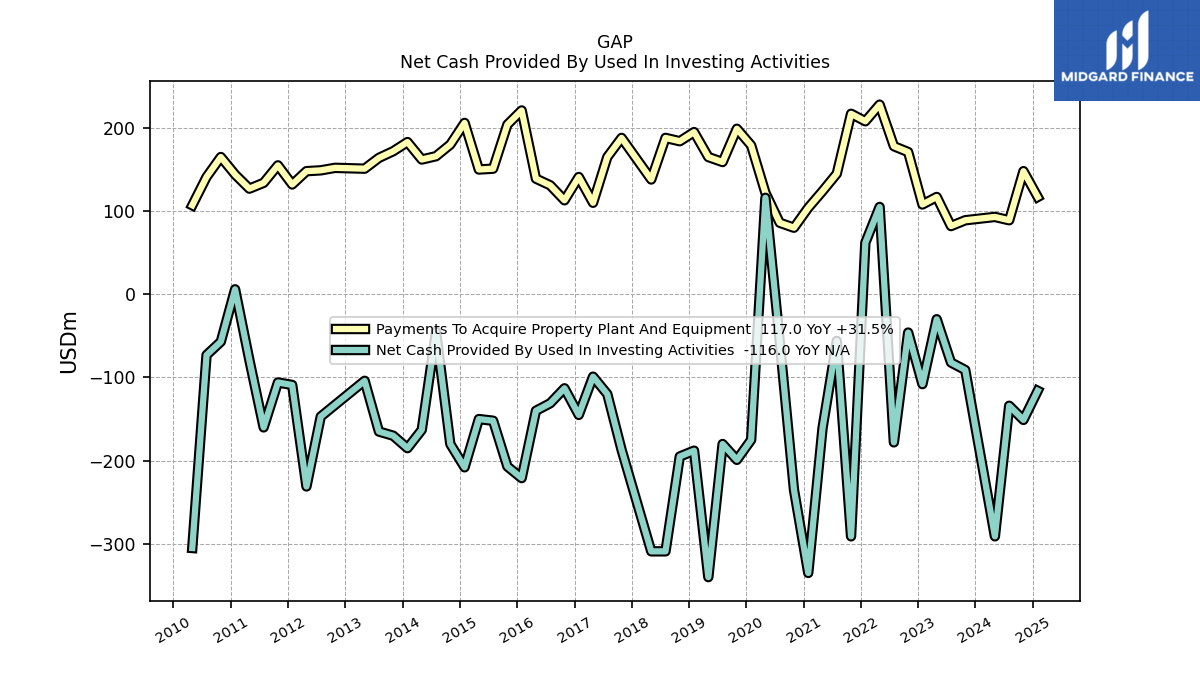 GAP
Net Cash Provided By Used In Investing Activities

MIDGARD FINANCE

USDm

200
100
0
−100
−200
−300

Payments To Acquire Property Plant And Equipment 117.0 YoY +31.5%
Net Cash Provided By Used In Investing Activities -116.0 YoY N/A

2010 2011 2012 2013 2014 2015 2016 2017 2018 2019 2020 2021 2022 2023 2024 2025